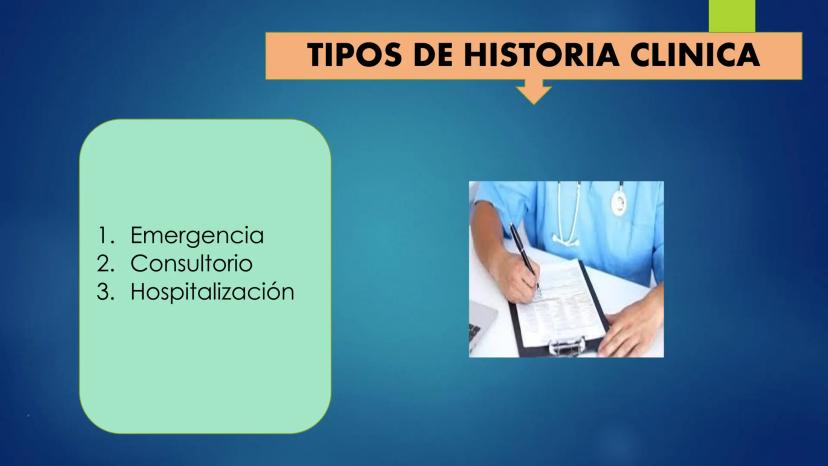 TIPOS DE HISTORIA CLINICA

1. Emergencia
2. Consultorio
3. Hospitalización